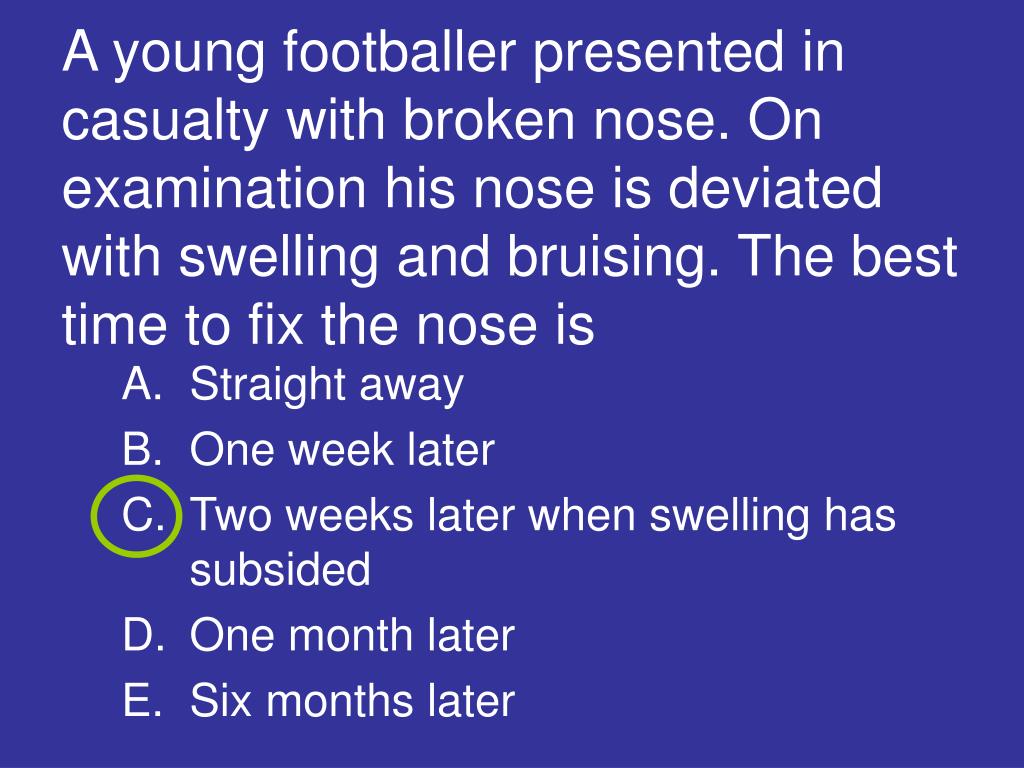 A young footballer presented in casualty with broken nose. On examination his nose is deviated with swelling and bruising. The best time to fix the nose is

A. Straight away
B. One week later
C. Two weeks later when swelling has subsided
D. One month later
E. Six months later